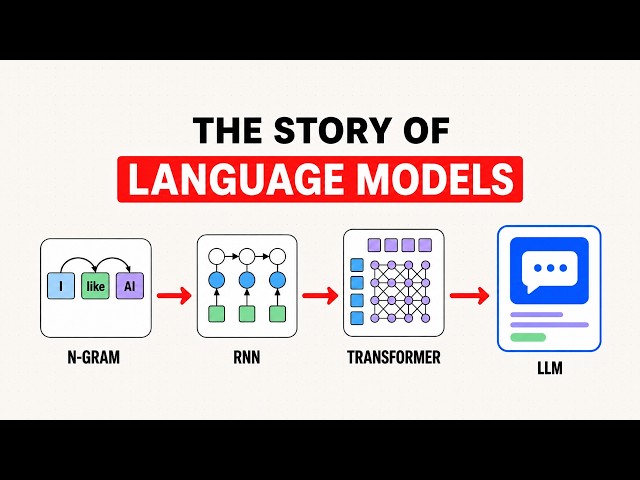 THE STORY OF
LANGUAGE MODELS

I like AI

N-GRAM

RNN

TRANSFORMER

LLM